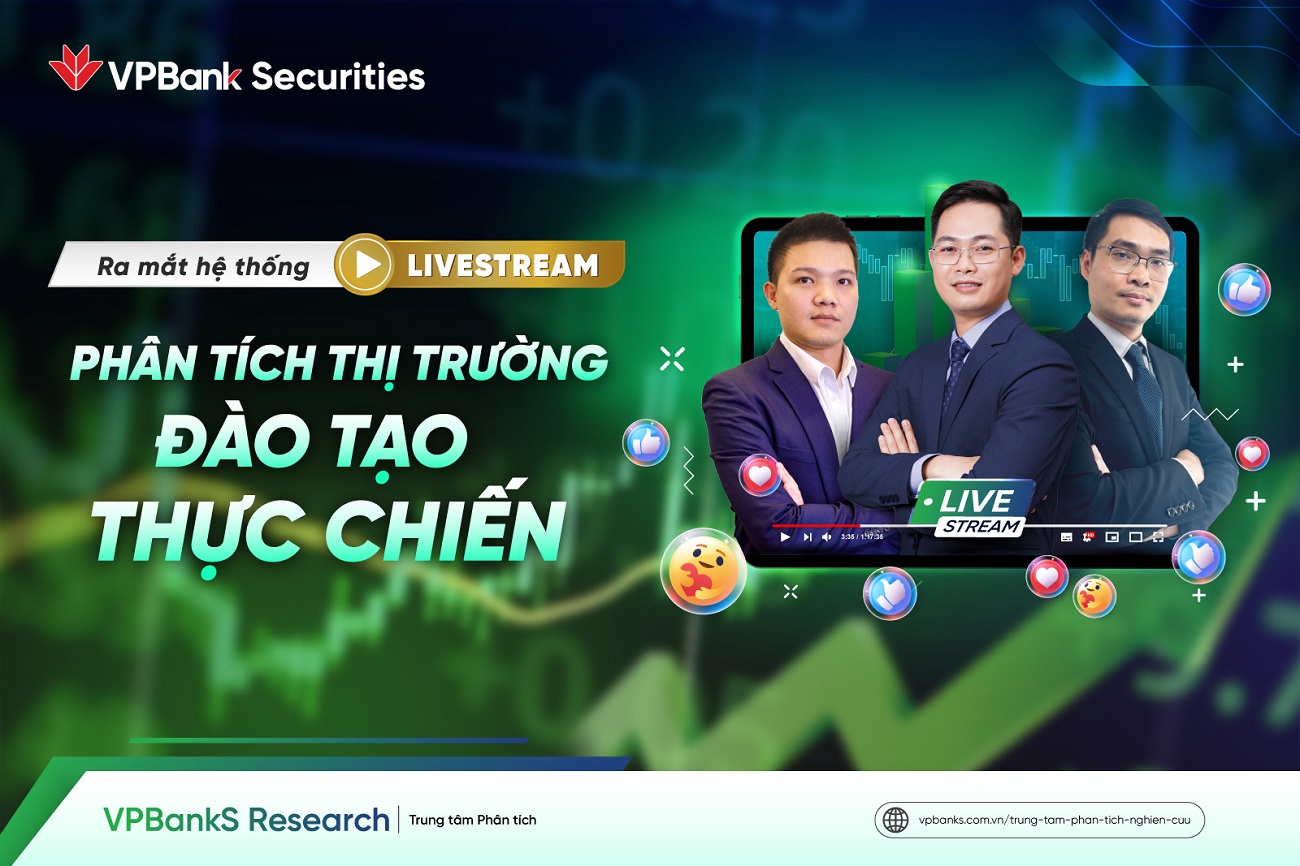 VPBank Securities

Ra mắt hệ thống LIVESTREAM

PHÂN TÍCH THỊ TRƯỜNG
ĐÀO TẠO
THỰC CHIẾN

LIVE STREAM

3:35 / 1:17:36

VPBankS Research | Trung tâm Phân tích

vpbanks.com.vn/trung-tam-phan-tich-nghien-cuu